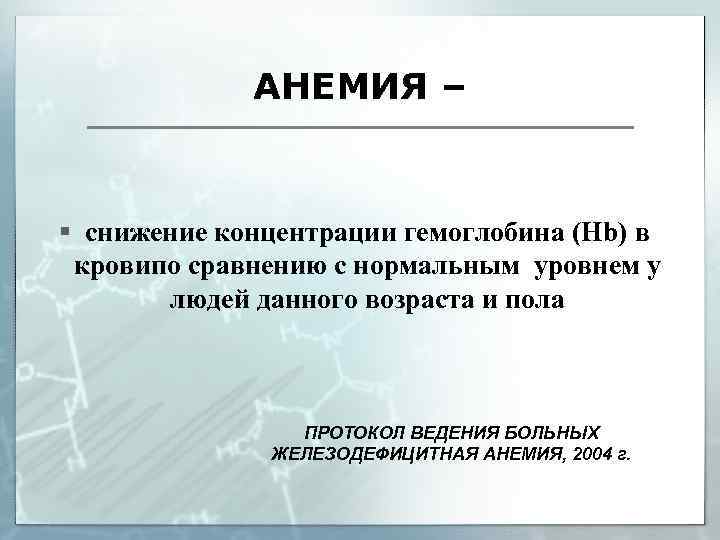 АНЕМИЯ –

▪ снижение концентрации гемоглобина (Hb) в кровипо сравнению с нормальным уровнем у людей данного возраста и пола

ПРОТОКОЛ ВЕДЕНИЯ БОЛЬНЫХ ЖЕЛЕЗОДЕФИЦИТНАЯ АНЕМИЯ, 2004 г.